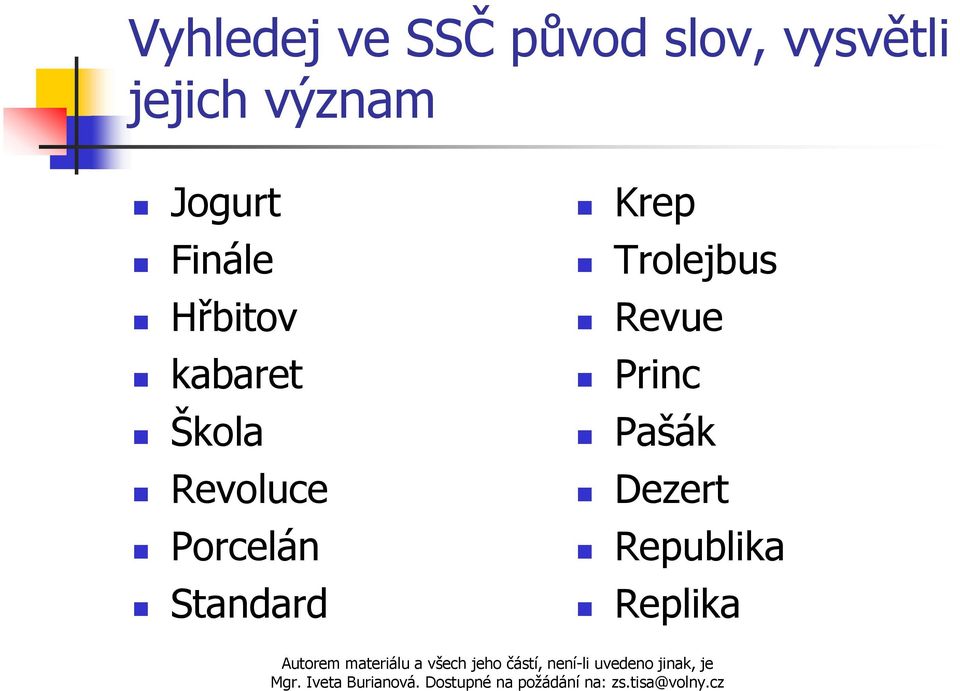 Vyhledej ve SSČ původ slov, vysvětli jejich význam

- Jogurt
- Finále
- Hřbitov
- kabaret
- Škola
- Revoluce
- Porcelán
- Standard

- Krep
- Trolejbus
- Revue
- Princ
- Pašák
- Dezert
- Republika
- Replika

Autorem materiálu a všech jeho částí, není-li uvedeno jinak, je Mgr. Iveta Burianová. Dostupné na požádání na: zs.tisa@volny.cz